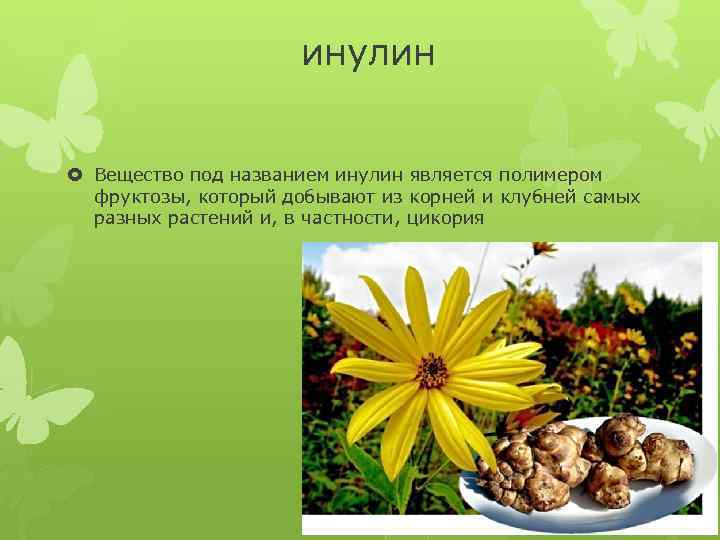 инулин

Вещество под названием инулин является полимером фруктозы, который добывают из корней и клубней самых разных растений и, в частности, цикория